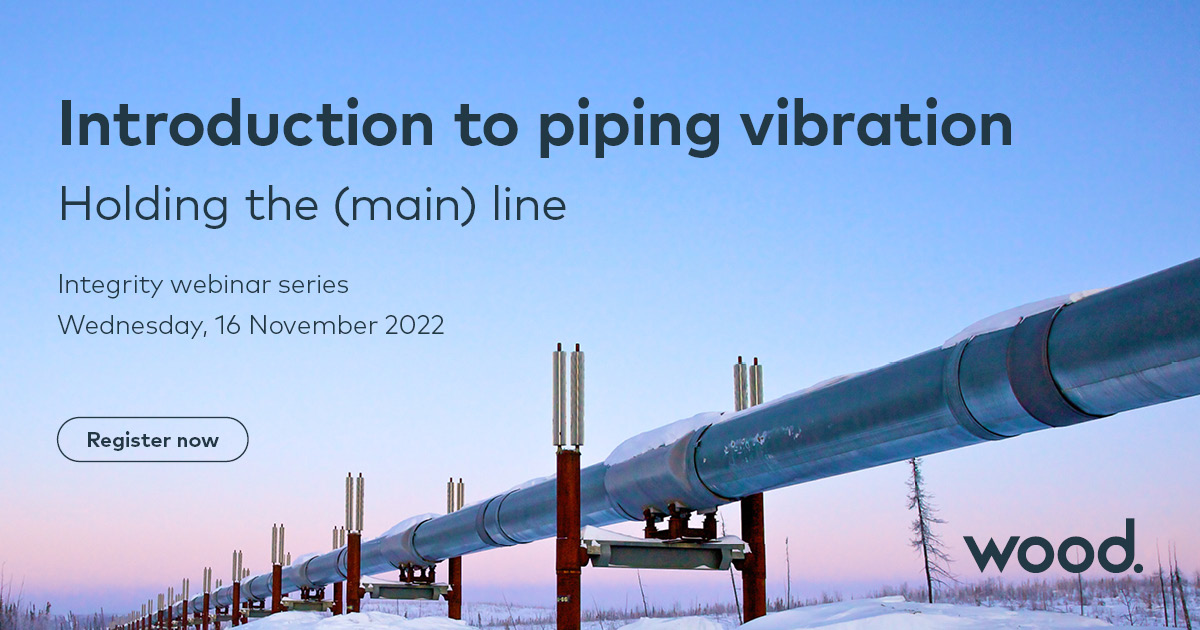 Introduction to piping vibration

Holding the (main) line

Integrity webinar series

Wednesday, 16 November 2022

Register now

wood.